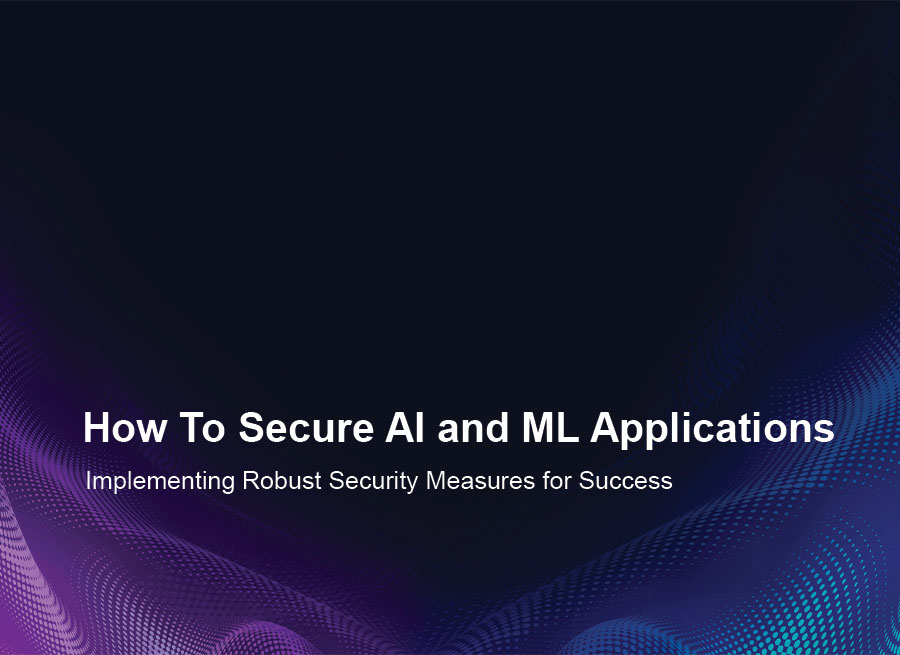 How To Secure AI and ML Applications

Implementing Robust Security Measures for Success